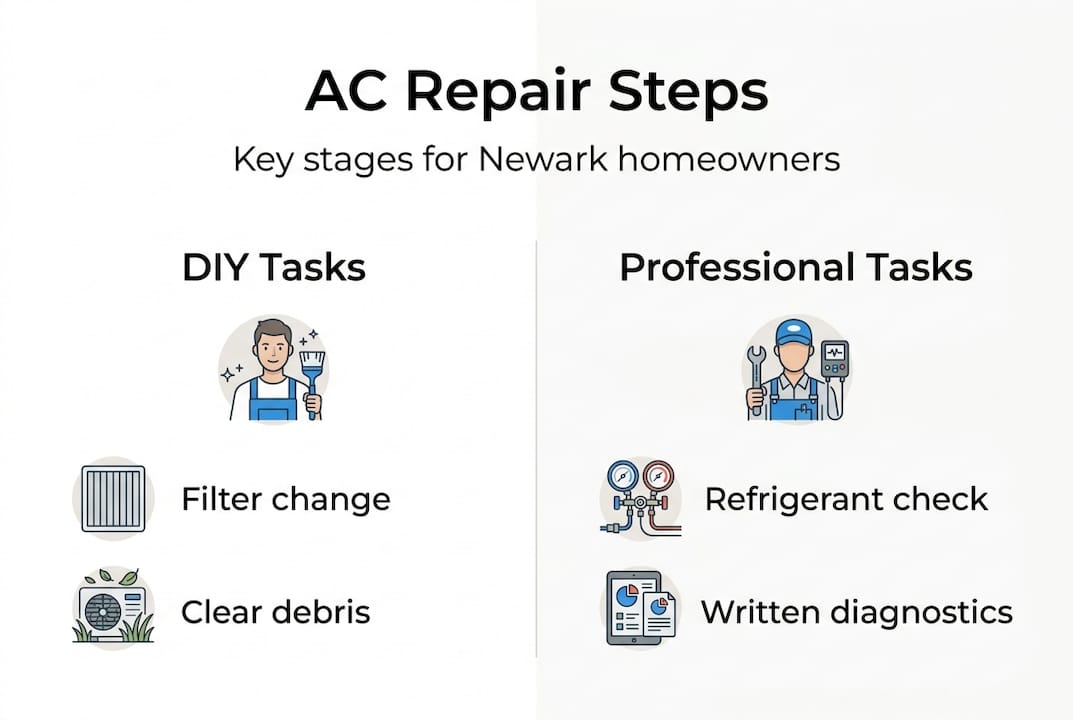 AC Repair Steps

Key stages for Newark homeowners

DIY Tasks

Filter change

Clear debris

Professional Tasks

Refrigerant check

Written diagnostics